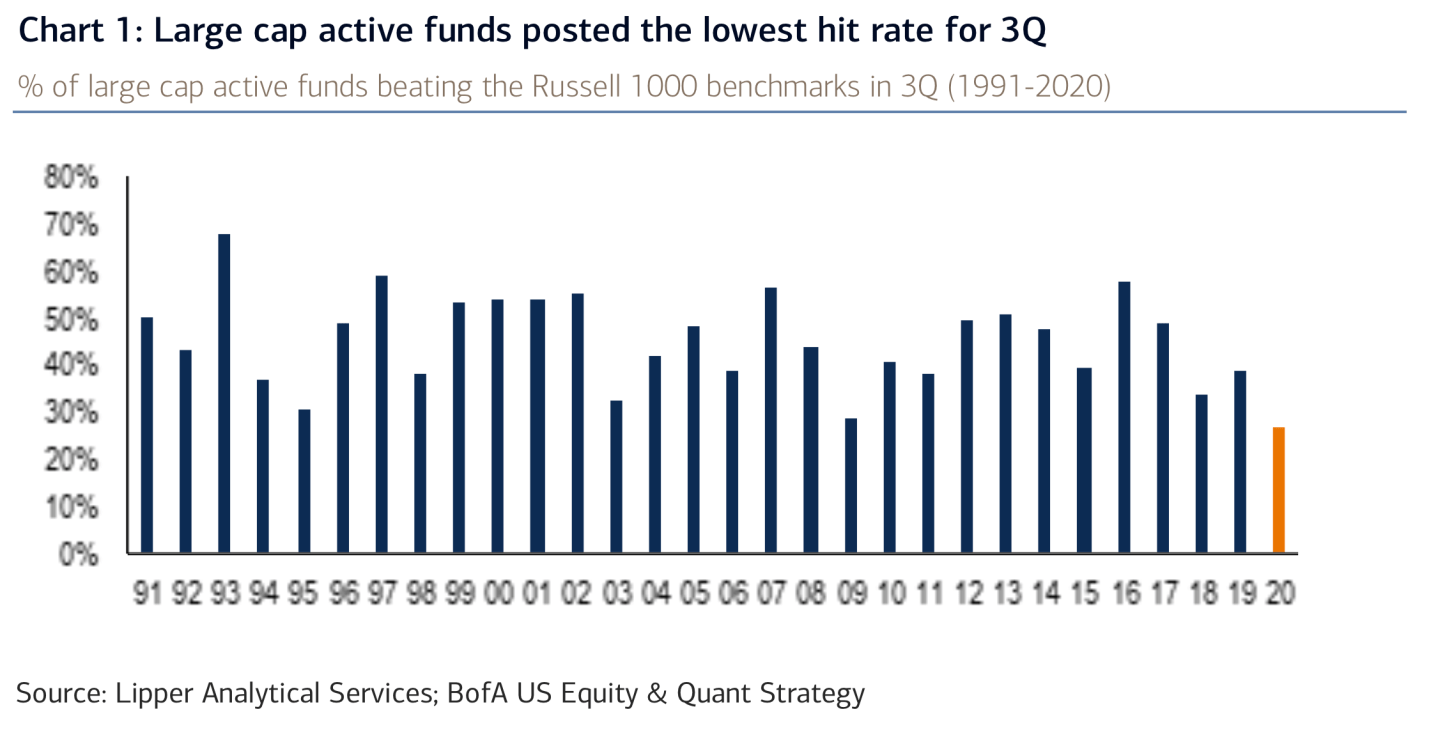 Chart 1: Large cap active funds posted the lowest hit rate for 3Q

% of large cap active funds beating the Russell 1000 benchmarks in 3Q (1991-2020)

80%
70%
60%
50%
40%
30%
20%
10%
0%

91 92 93 94 95 96 97 98 99 00 01 02 03 04 05 06 07 08 09 10 11 12 13 14 15 16 17 18 19 20

Source: Lipper Analytical Services; BofA US Equity & Quant Strategy